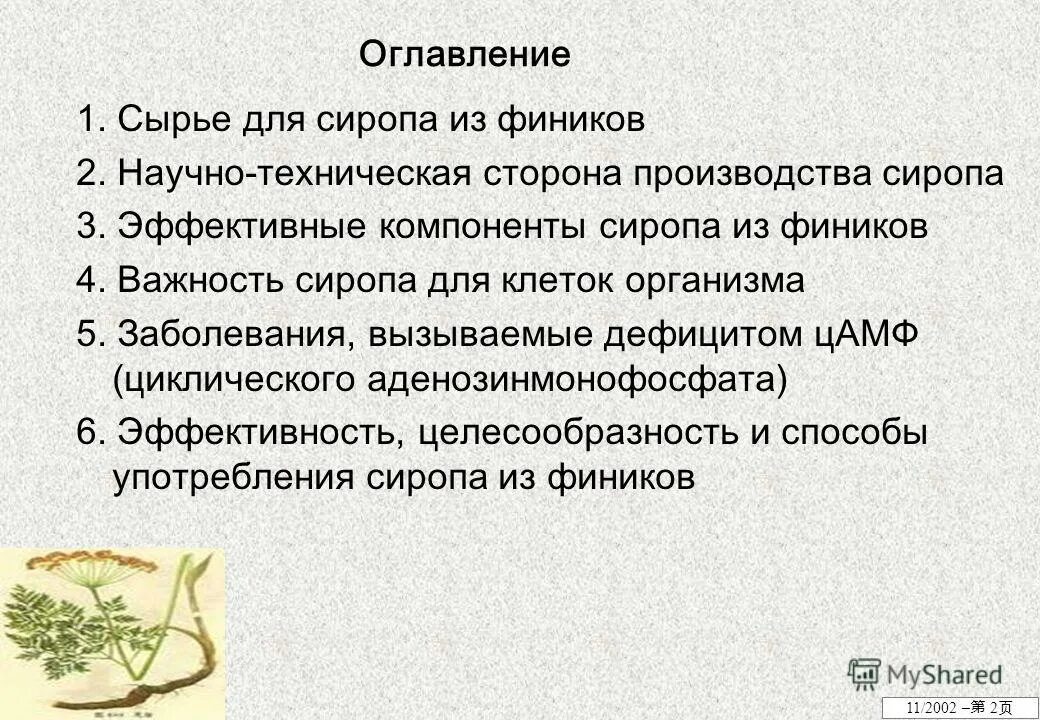 Оглавление

1. Сырье для сиропа из фиников
2. Научно-техническая сторона производства сиропа
3. Эффективные компоненты сиропа из фиников
4. Важность сиропа для клеток организма
5. Заболевания, вызываемые дефицитом цАМФ (циклического аденозинмонофосфата)
6. Эффективность, целесообразность и способы употребления сиропа из фиников

MyShared

11/2002 –第 2页